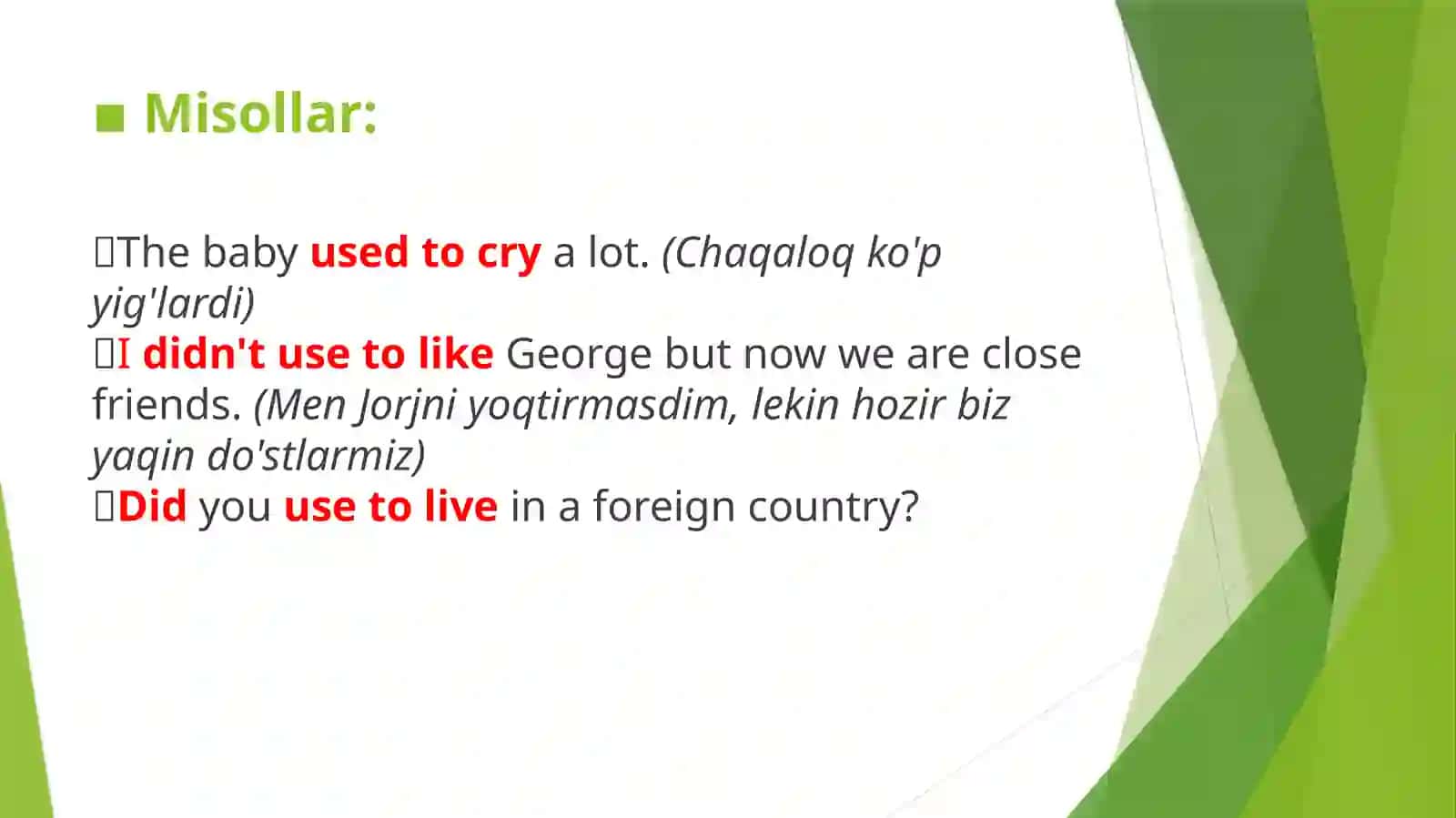 Misollar:

The baby used to cry a lot. (Chaqaloq ko'p yig'lardi)
I didn't use to like George but now we are close friends. (Men Jorjni yoqtirmasdim, lekin hozir biz yaqin do'stlarmiz)
Did you use to live in a foreign country?